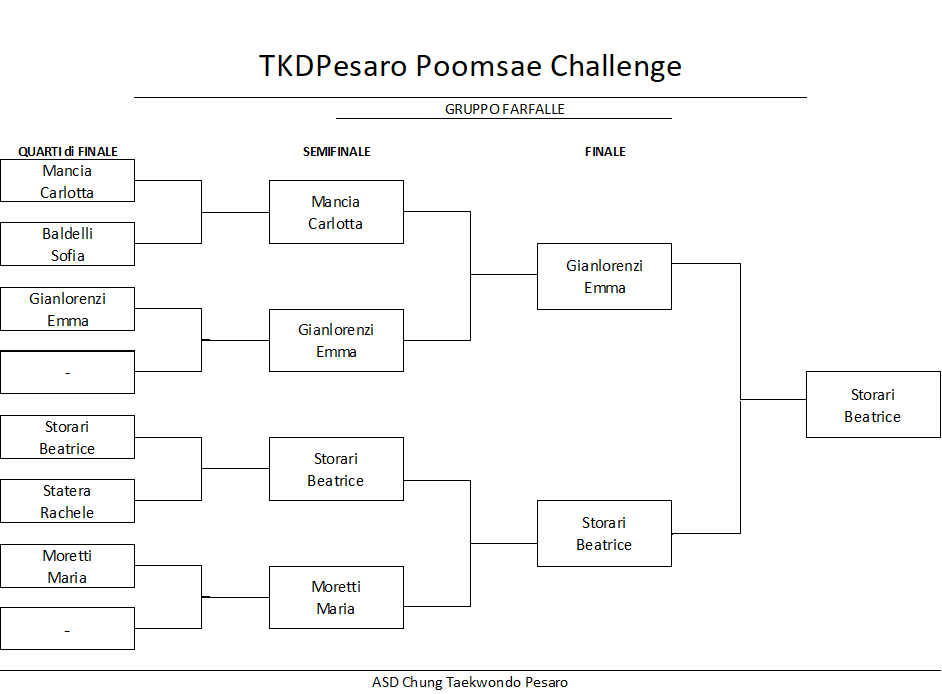 TKDPesaro Poomsae Challenge

GRUPPO FARFALLE

QUARTI di FINALE

Mancia Carlotta

Baldelli Sofia

Gianlorenzi Emma

-

Storari Beatrice

Statera Rachele

Moretti Maria

-

SEMIFINALE

Mancia Carlotta

Gianlorenzi Emma

Storari Beatrice

Moretti Maria

FINALE

Gianlorenzi Emma

Storari Beatrice

Storari Beatrice

ASD Chung Taekwondo Pesaro